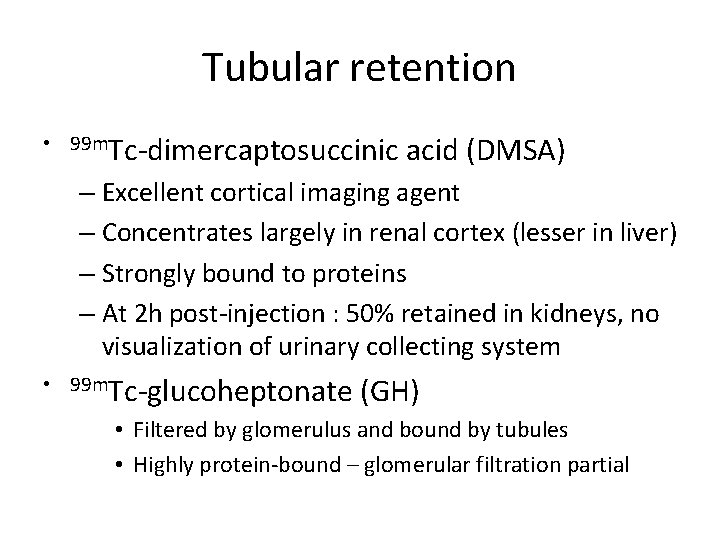 Tubular retention

• $^{99m}$Tc-dimercaptosuccinic acid (DMSA)
– Excellent cortical imaging agent
– Concentrates largely in renal cortex (lesser in liver)
– Strongly bound to proteins
– At 2h post-injection : 50% retained in kidneys, no visualization of urinary collecting system

• $^{99m}$Tc-glucoheptonate (GH)
• Filtered by glomerulus and bound by tubules
• Highly protein-bound – glomerular filtration partial